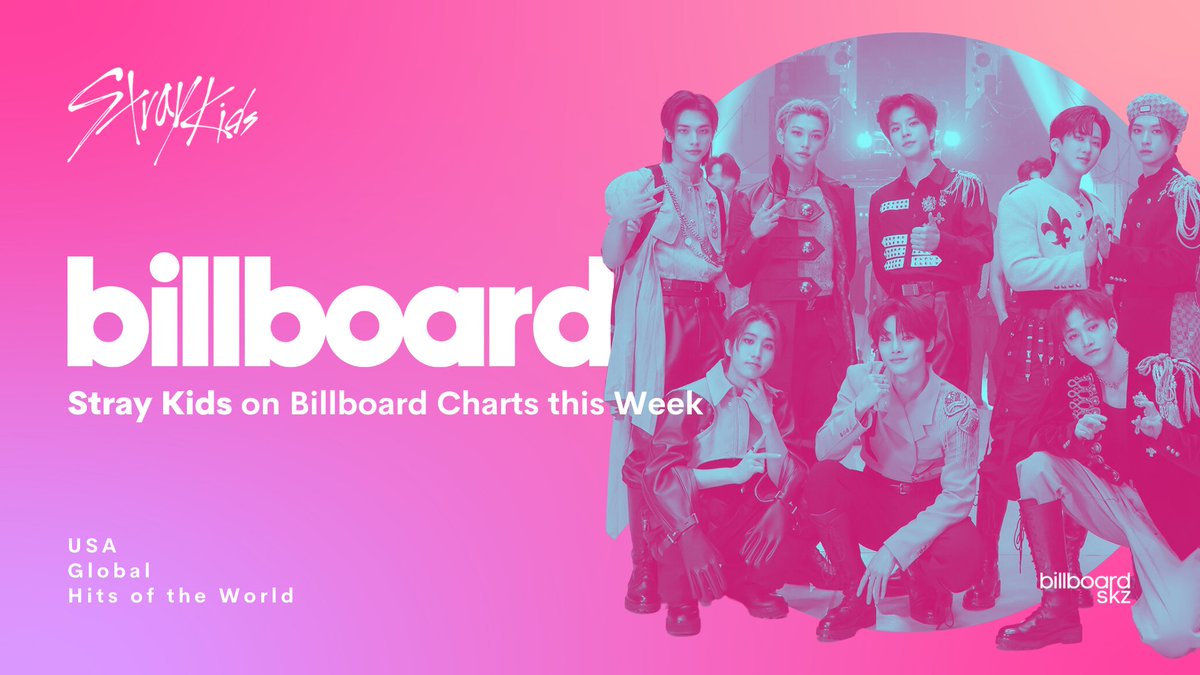 Stray Kids

billboard

Stray Kids on Billboard Charts this Week

USA
Global
Hits of the World

billboard
skz